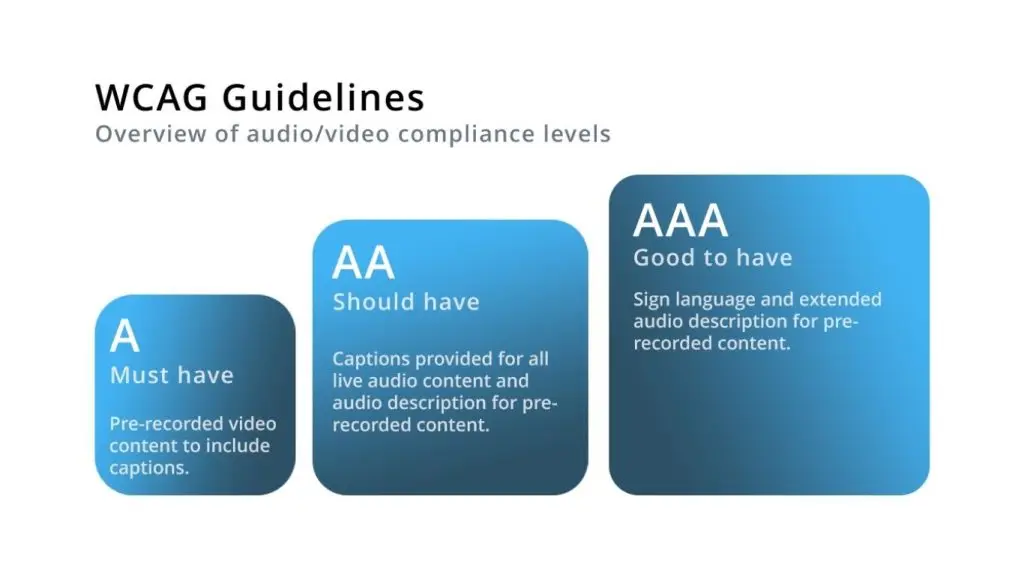 WCAG Guidelines
Overview of audio/video compliance levels

A
Must have

Pre-recorded video content to include captions.

AA
Should have

Captions provided for all live audio content and audio description for pre-recorded content.

AAA
Good to have

Sign language and extended audio description for pre-recorded content.